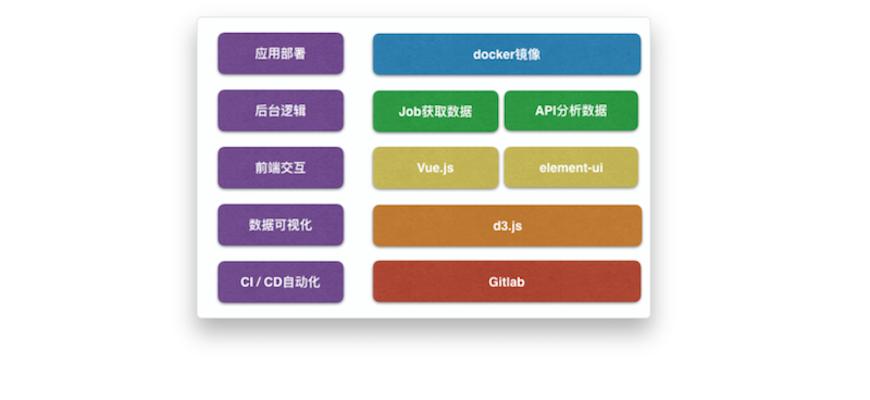 应用部署

docker镜像

后台逻辑

Job获取数据

API分析数据

前端交互

Vue.js

element-ui

数据可视化

d3.js

CI / CD自动化

Gitlab